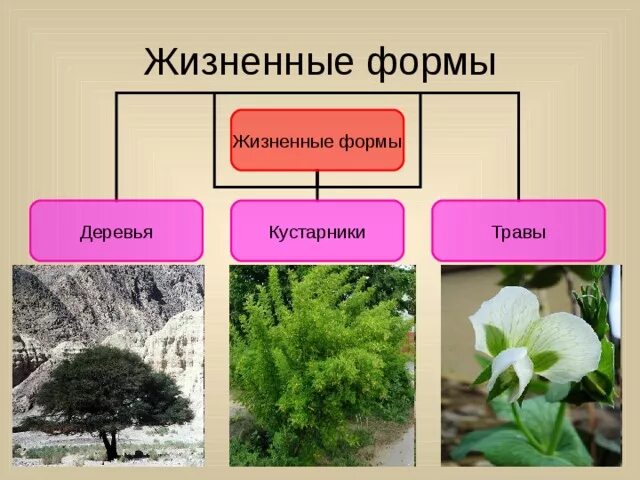 Жизненные формы

Жизненные формы

Деревья

Кустарники

Травы